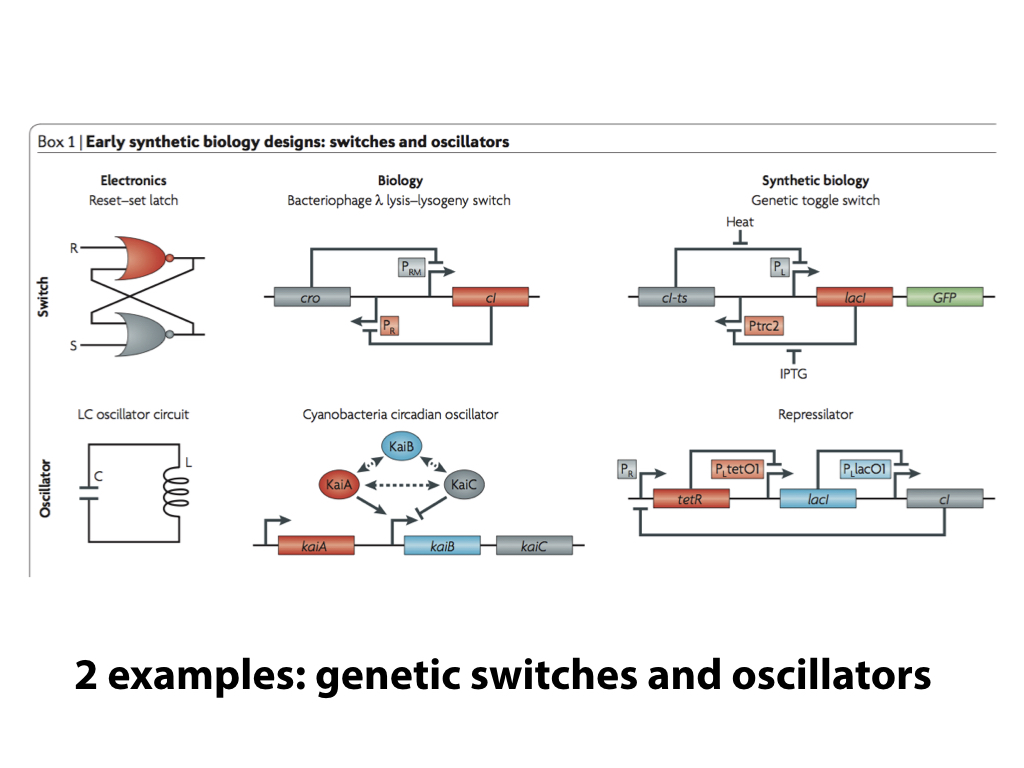 Box 1 | Early synthetic biology designs: switches and oscillators

Electronics
Reset–set latch

Biology
Bacteriophage λ lysis–lysogeny switch

Synthetic biology
Genetic toggle switch

Switch

R

S

$P_{RM}$

cro

cI

$P_R$

Heat

$P_L$

cI-ts

lacI

GFP

Ptrc2

IPTG

LC oscillator circuit

Cyanobacteria circadian oscillator

Repressilator

Oscillator

C

L

KaiB

KaiA

KaiC

kaiA

kaiB

kaiC

$P_R$

$P_L$tetO1

$P_L$lacO1

tetR

lacI

cI

2 examples: genetic switches and oscillators